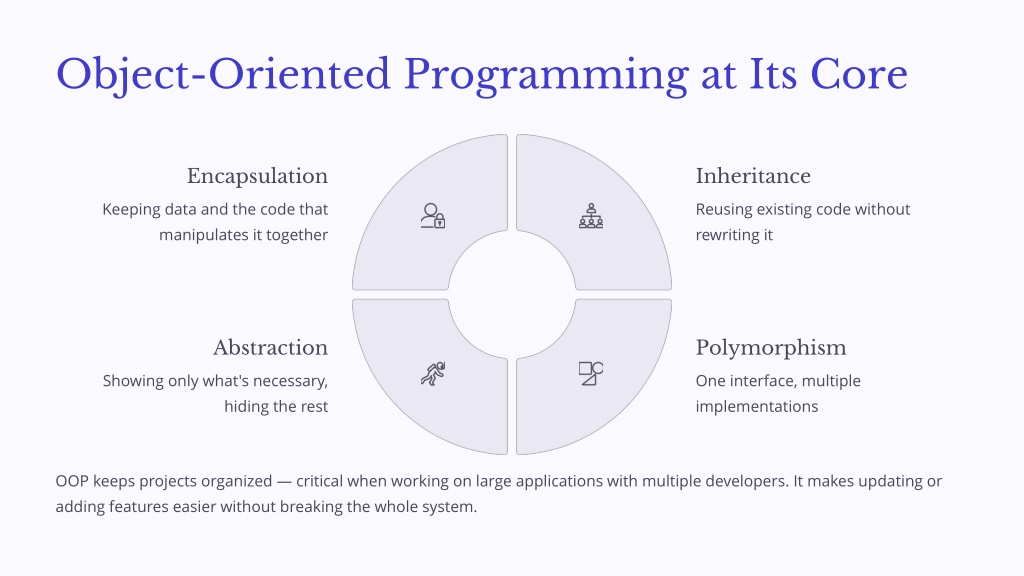 Object-Oriented Programming at Its Core

Encapsulation

Keeping data and the code that manipulates it together

Inheritance

Reusing existing code without rewriting it

Abstraction

Showing only what's necessary, hiding the rest

Polymorphism

One interface, multiple implementations

OOP keeps projects organized — critical when working on large applications with multiple developers. It makes updating or adding features easier without breaking the whole system.